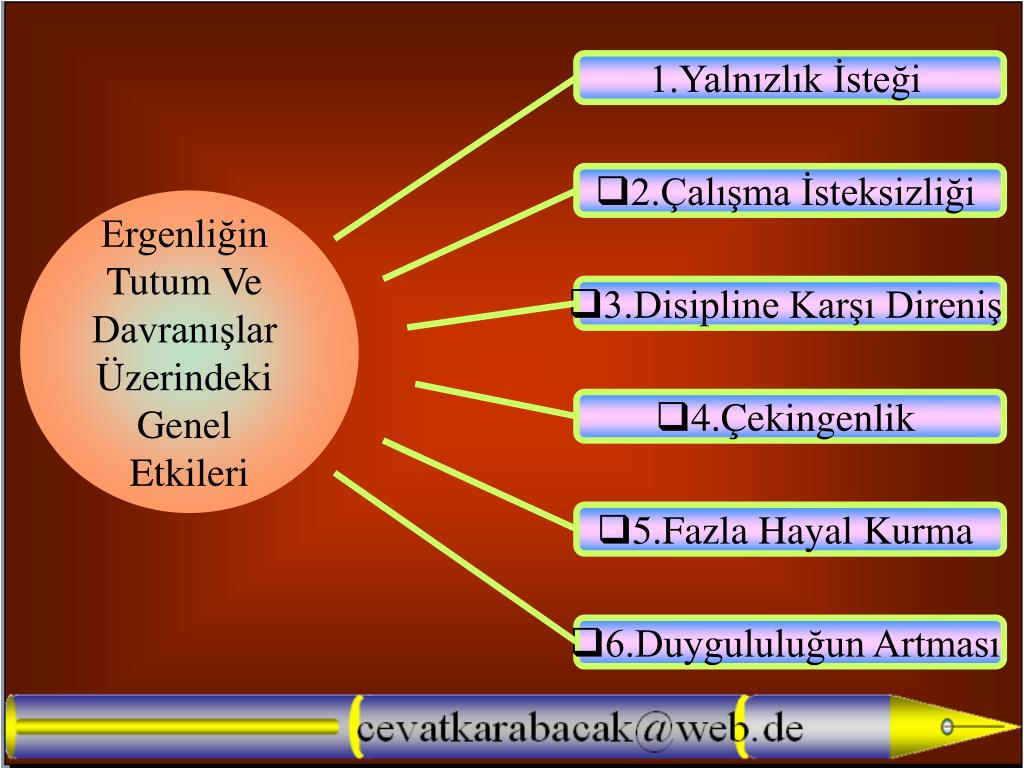 Ergenliğin Tutum Ve Davranışlar Üzerindeki Genel Etkileri

1.Yalnızlık İsteği

❑2.Çalışma İsteksizliği

❑3.Disipline Karşı Direniş

❑4.Çekingenlik

❑5.Fazla Hayal Kurma

❑6.Duygululuğun Artması

cevatkarabacak@web.de